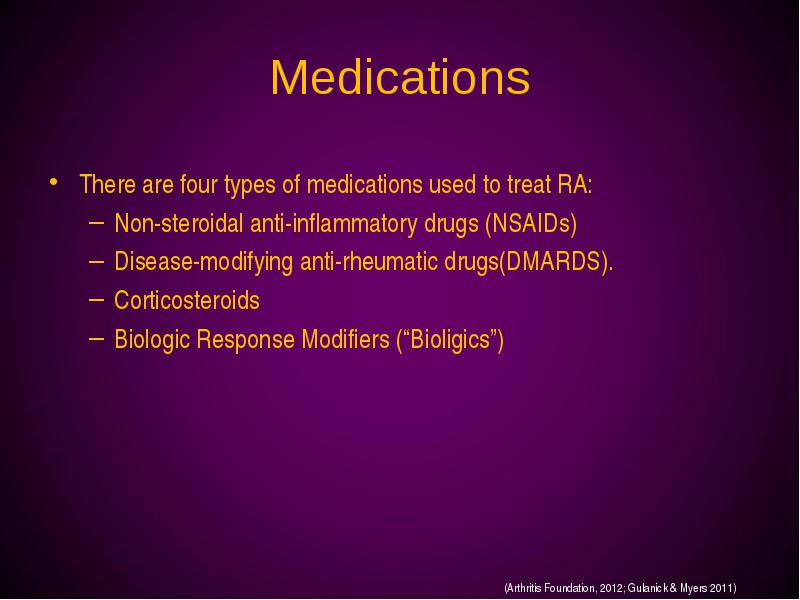 Medications

• There are four types of medications used to treat RA:
 – Non-steroidal anti-inflammatory drugs (NSAIDs)
 – Disease-modifying anti-rheumatic drugs(DMARDS).
 – Corticosteroids
 – Biologic Response Modifiers (“Bioligics”)

(Arthritis Foundation, 2012; Gulanick & Myers 2011)